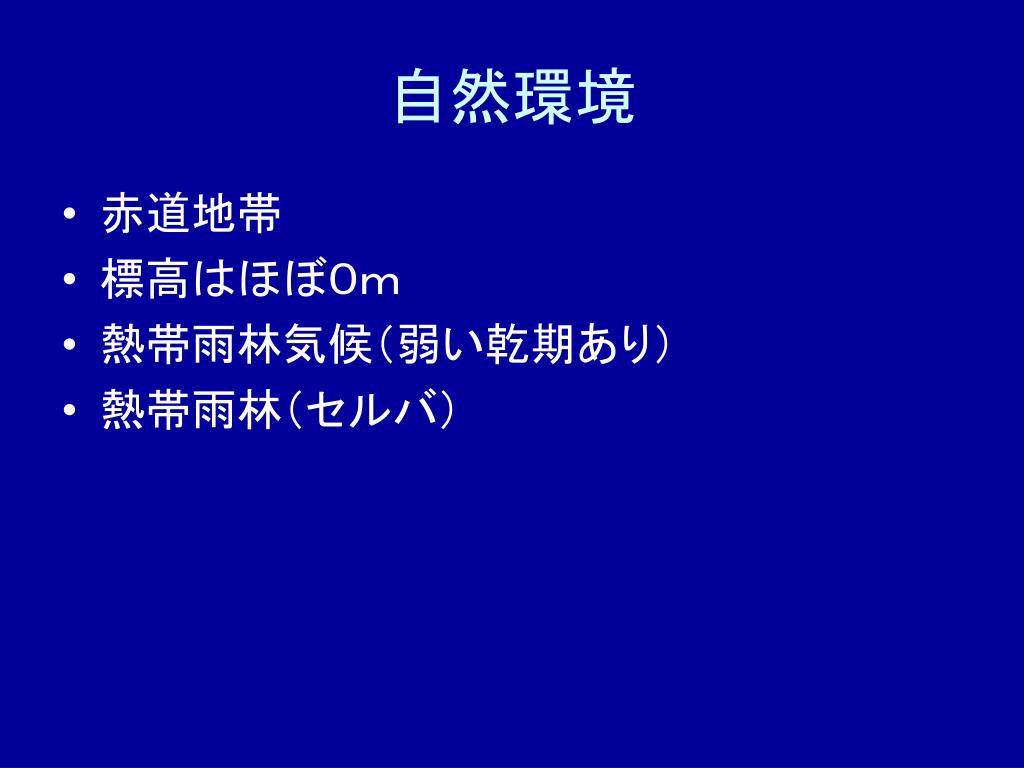 自然環境

• 赤道地帯
• 標高はほぼ0m
• 熱帯雨林気候（弱い乾期あり）
• 熱帯雨林（セルバ）